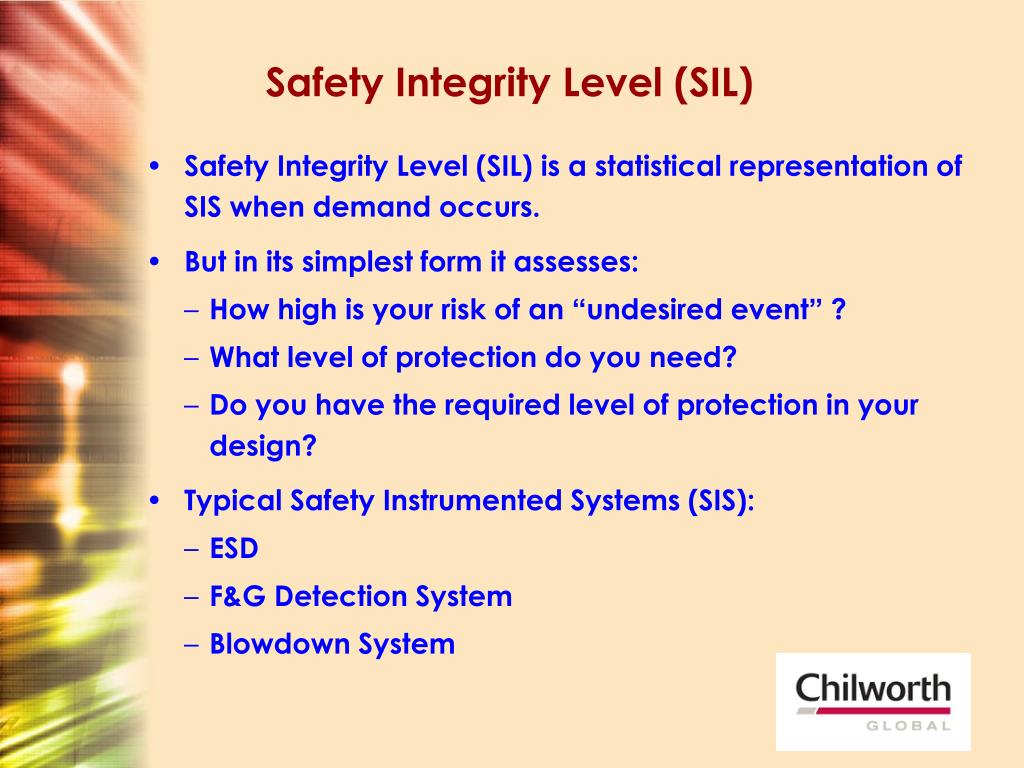 Safety Integrity Level (SIL)

• Safety Integrity Level (SIL) is a statistical representation of SIS when demand occurs.

• But in its simplest form it assesses:
– How high is your risk of an “undesired event” ?
– What level of protection do you need?
– Do you have the required level of protection in your design?

• Typical Safety Instrumented Systems (SIS):
– ESD
– F&G Detection System
– Blowdown System

Chilworth
GLOBAL